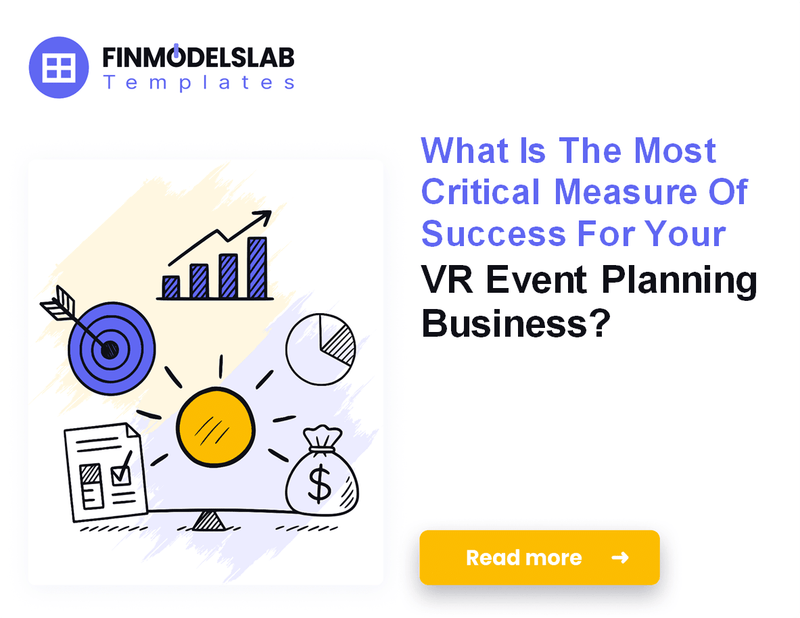 FINMODELSLAB
Templates

What Is The Most Critical Measure Of Success For Your VR Event Planning Business?

$

Read more →